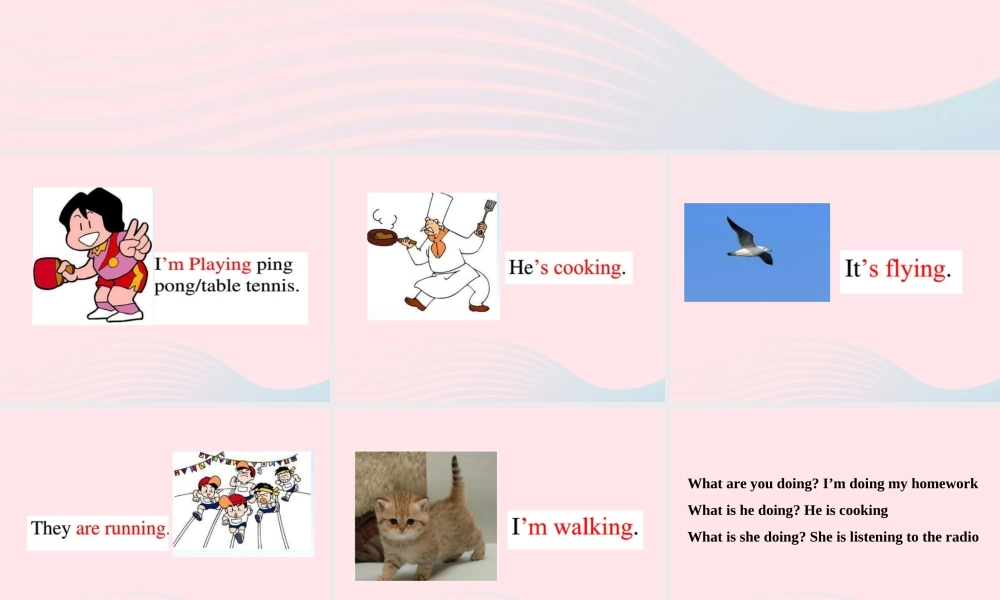 I'm Playing ping pong/table tennis.

He's cooking.

It's flying.

They are running.

I'm walking.

What are you doing? I'm doing my homework
What is he doing? He is cooking
What is she doing? She is listening to the radio